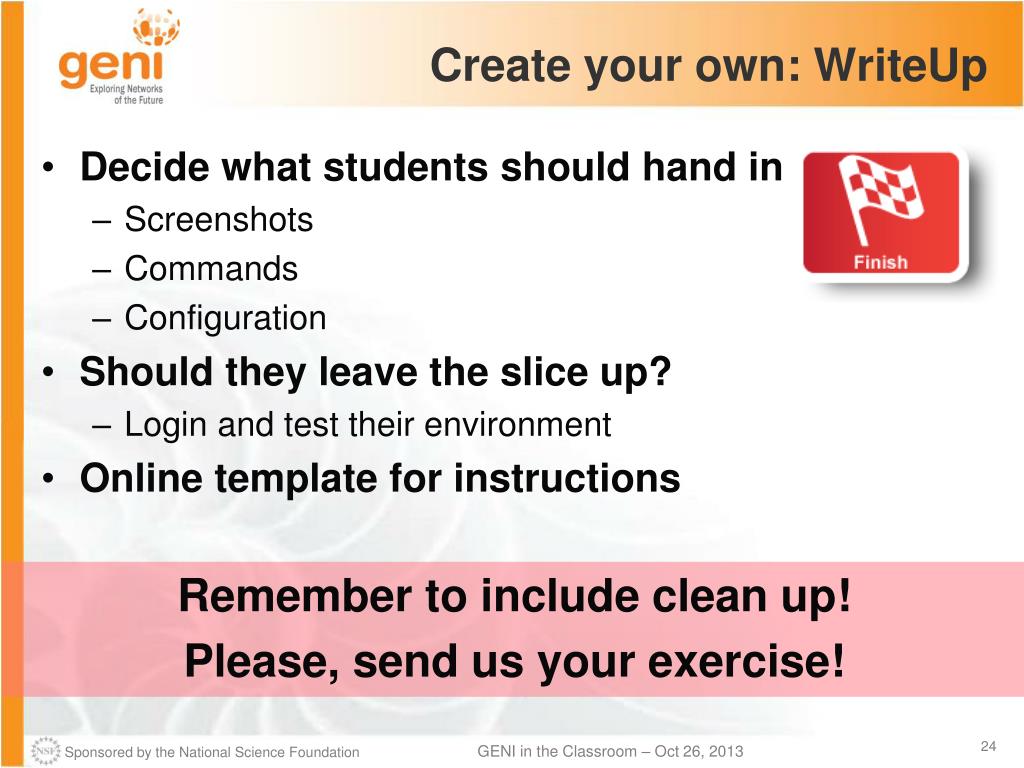 geni
Exploring Networks of the Future

Create your own: WriteUp

• Decide what students should hand in
– Screenshots
– Commands
– Configuration
• Should they leave the slice up?
– Login and test their environment
• Online template for instructions

Finish

Remember to include clean up!
Please, send us your exercise!

NSF Sponsored by the National Science Foundation

GENI in the Classroom – Oct 26, 2013

24